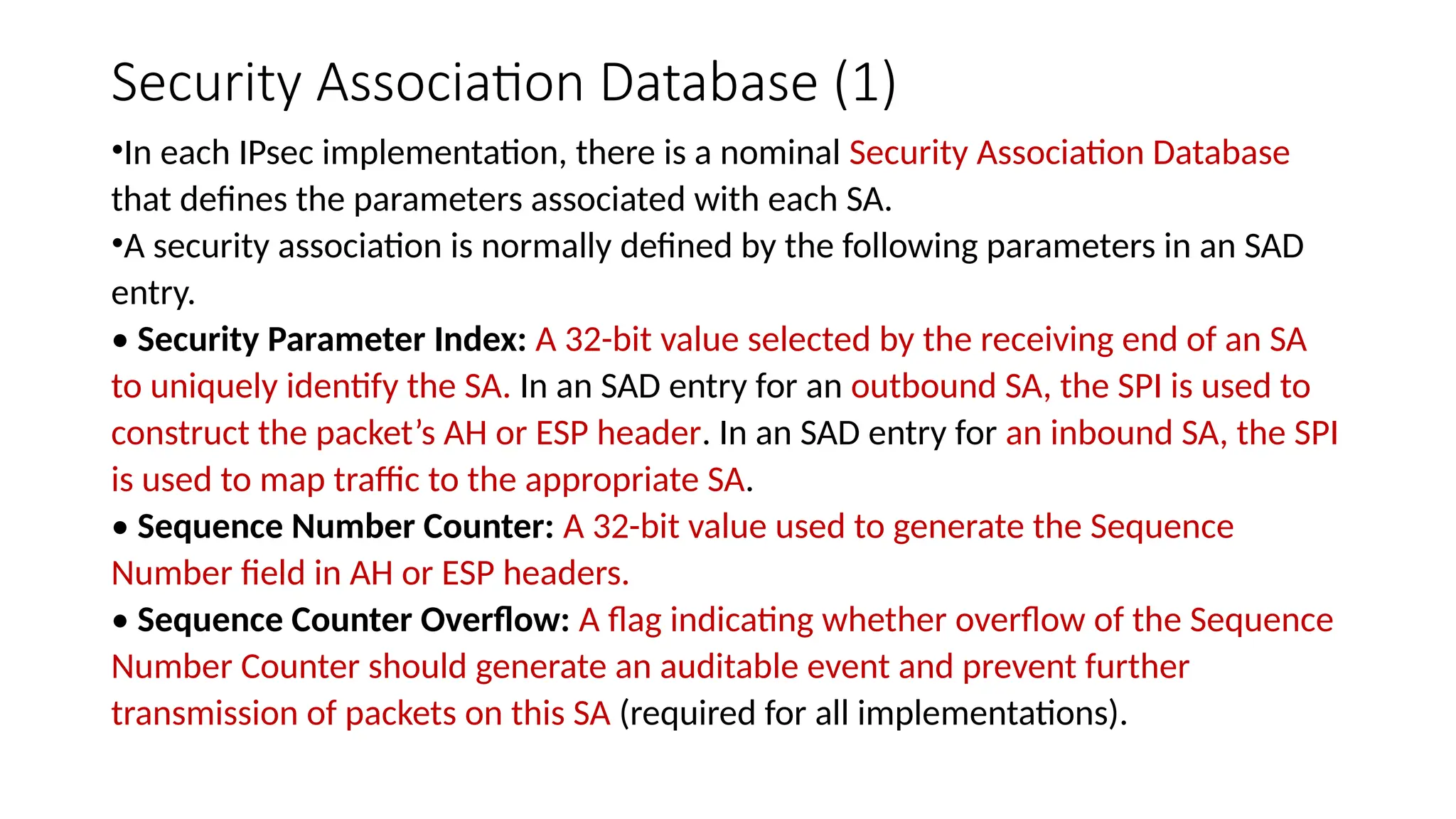 Security Association Database (1)

•In each IPsec implementation, there is a nominal Security Association Database that defines the parameters associated with each SA.

•A security association is normally defined by the following parameters in an SAD entry.

• Security Parameter Index: A 32-bit value selected by the receiving end of an SA to uniquely identify the SA. In an SAD entry for an outbound SA, the SPI is used to construct the packet's AH or ESP header. In an SAD entry for an inbound SA, the SPI is used to map traffic to the appropriate SA.

• Sequence Number Counter: A 32-bit value used to generate the Sequence Number field in AH or ESP headers.

• Sequence Counter Overflow: A flag indicating whether overflow of the Sequence Number Counter should generate an auditable event and prevent further transmission of packets on this SA (required for all implementations).